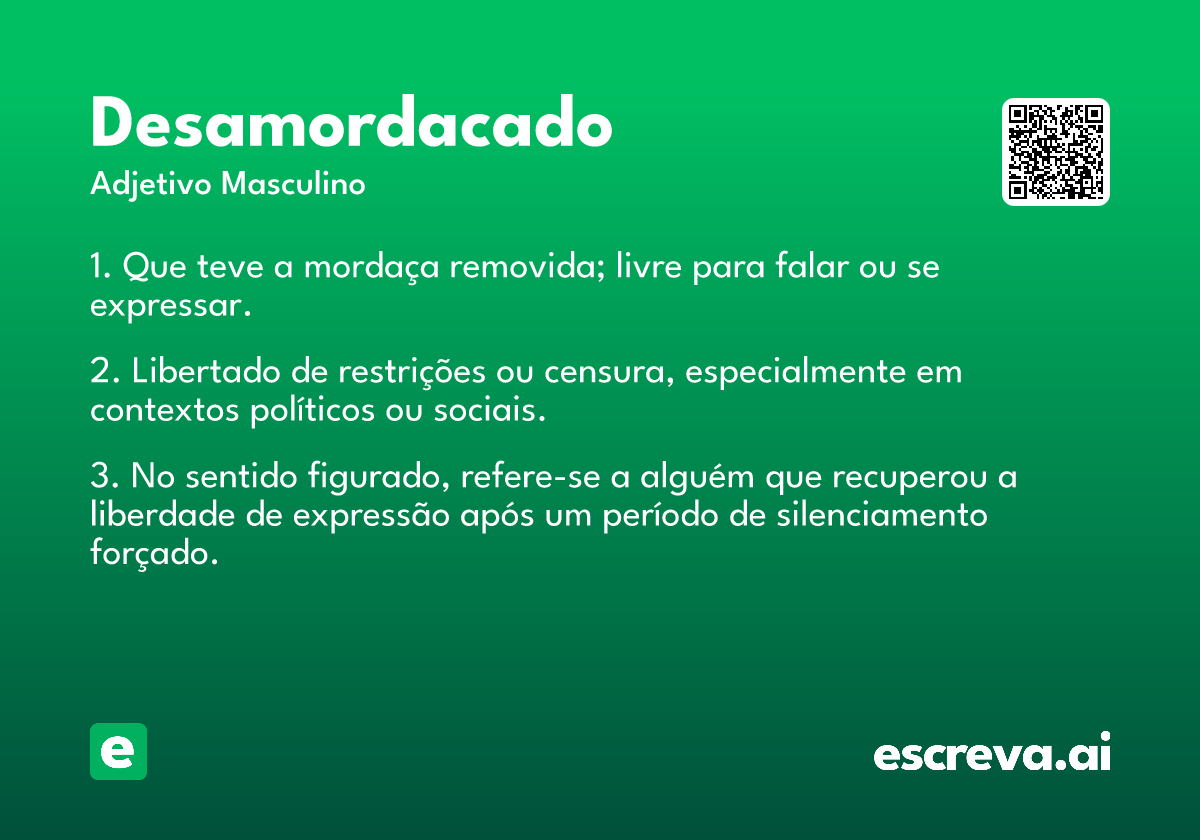 Desamordacado
Adjetivo Masculino

1. Que teve a mordaça removida; livre para falar ou se expressar.

2. Libertado de restrições ou censura, especialmente em contextos políticos ou sociais.

3. No sentido figurado, refere-se a alguém que recuperou a liberdade de expressão após um período de silenciamento forçado.

e

escreva.ai